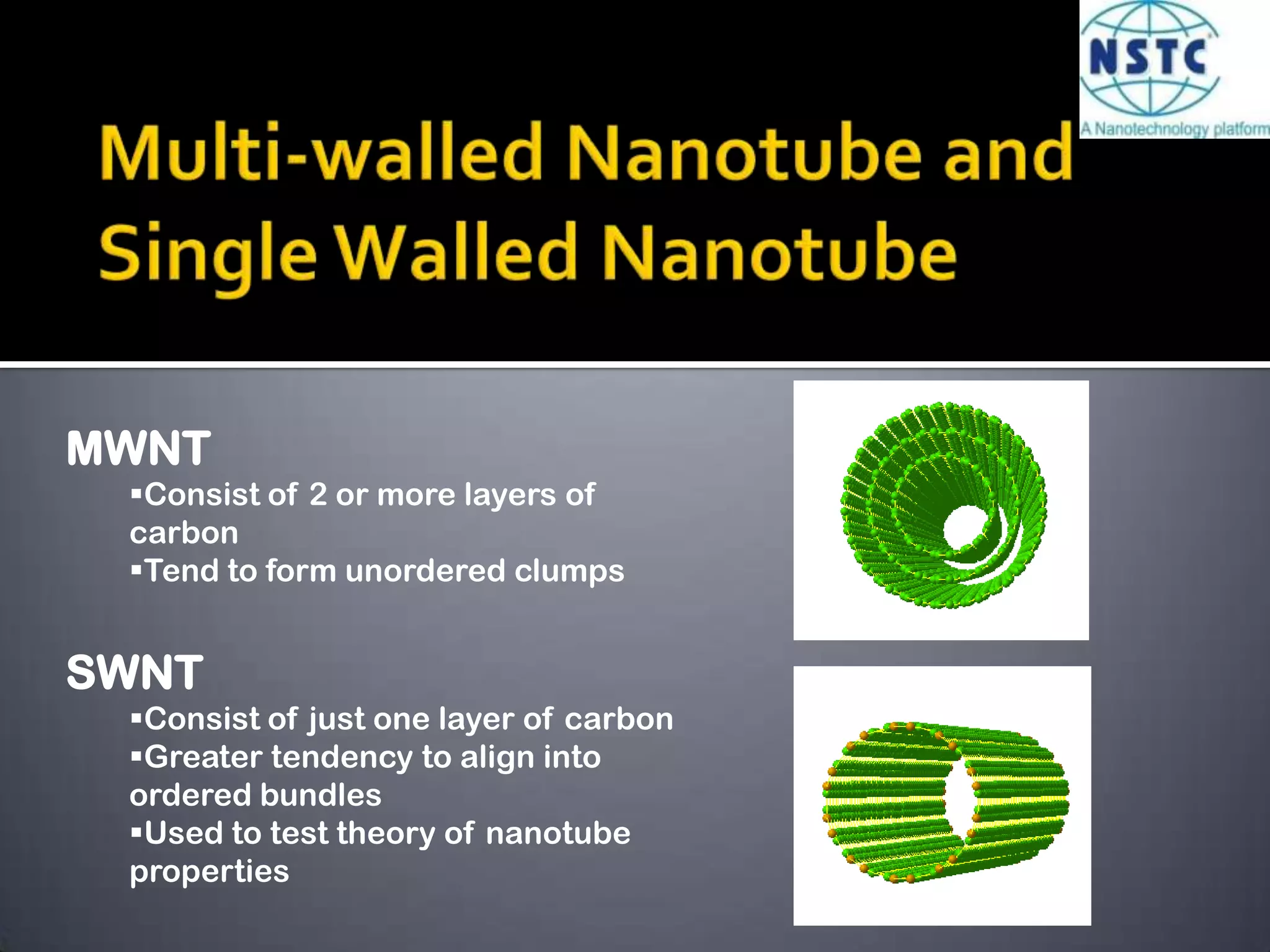 NSTC
A Nanotechnology platform

Multi-walled Nanotube and Single Walled Nanotube

MWNT
▪Consist of 2 or more layers of carbon
▪Tend to form unordered clumps

SWNT
▪Consist of just one layer of carbon
▪Greater tendency to align into ordered bundles
▪Used to test theory of nanotube properties